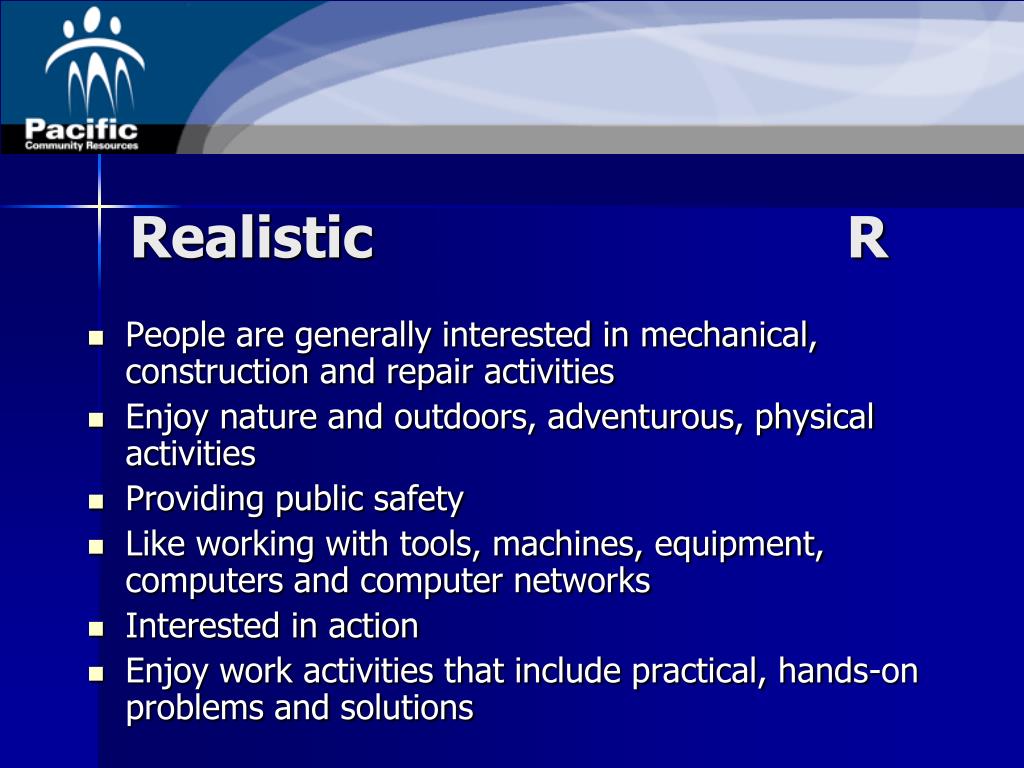 Pacific
Community Resources

Realistic R

- People are generally interested in mechanical, construction and repair activities
- Enjoy nature and outdoors, adventurous, physical activities
- Providing public safety
- Like working with tools, machines, equipment, computers and computer networks
- Interested in action
- Enjoy work activities that include practical, hands-on problems and solutions